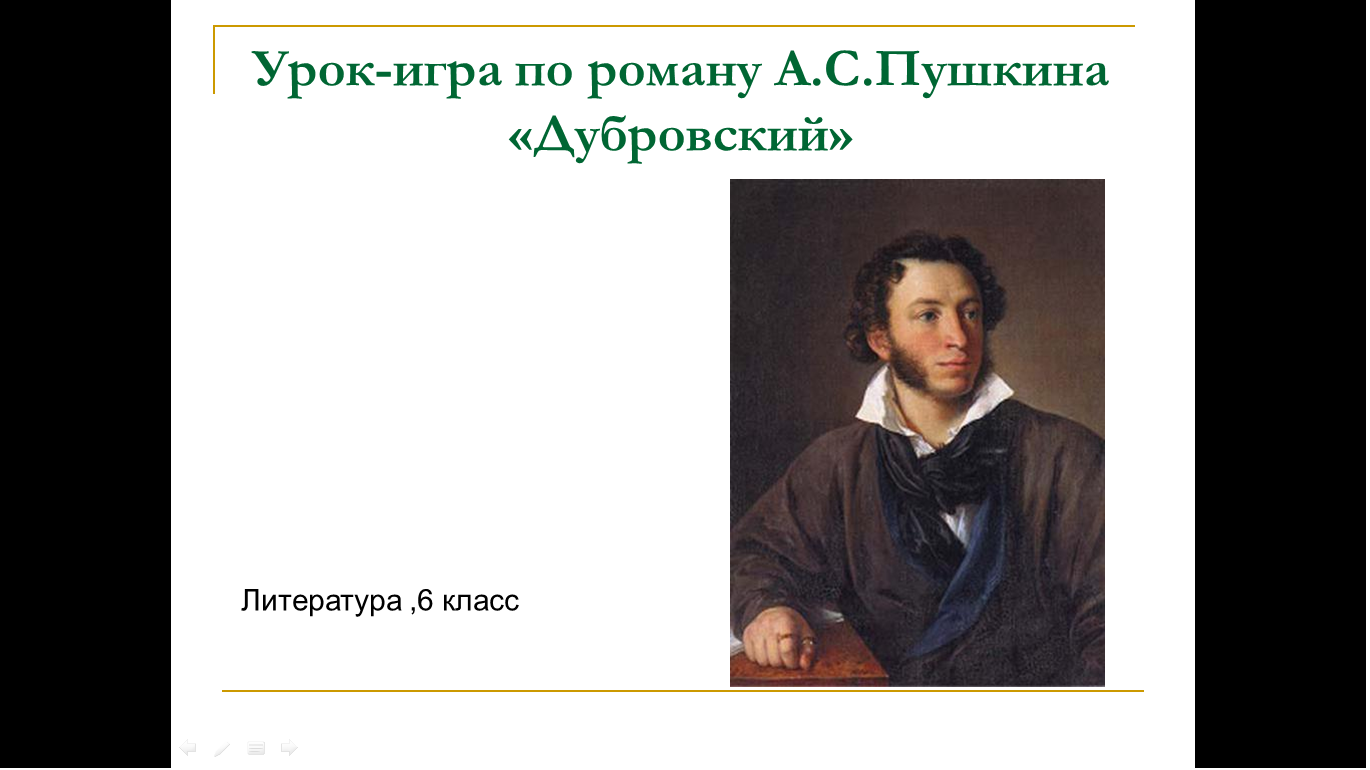 Урок-игра по роману А.С.Пушкина «Дубровский»

Литература ,6 класс